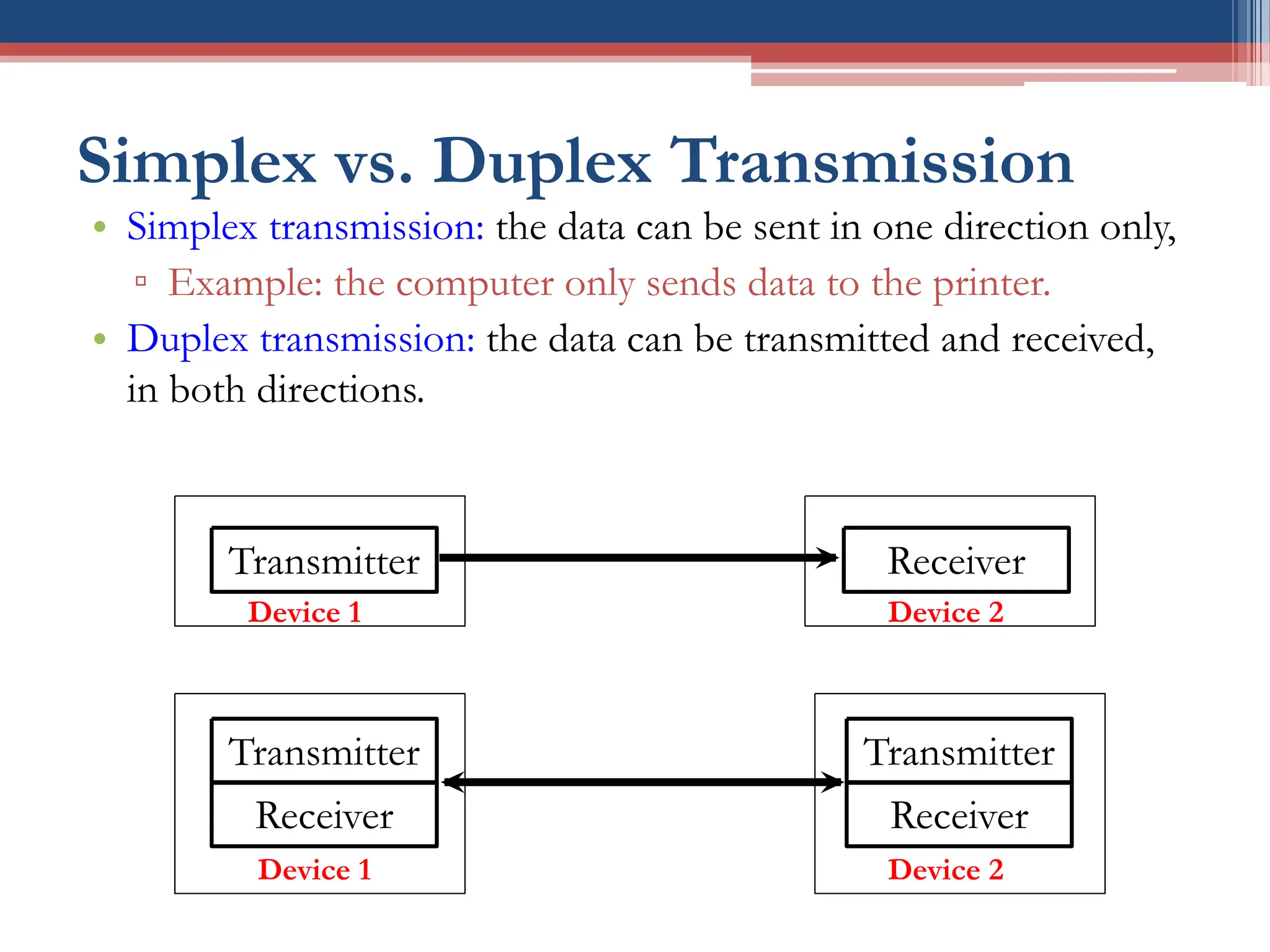 Simplex vs. Duplex Transmission

• Simplex transmission: the data can be sent in one direction only,

▫ Example: the computer only sends data to the printer.

• Duplex transmission: the data can be transmitted and received, in both directions.

Transmitter
Device 1

Receiver
Device 2

Transmitter
Receiver
Device 1

Transmitter
Receiver
Device 2